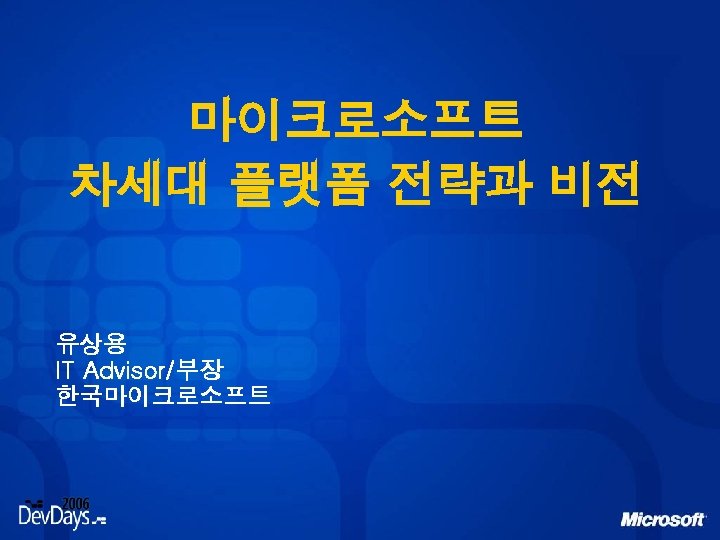 마이크로소프트
차세대 플랫폼 전략과 비전

유상용
IT Advisor/부장
한국마이크로소프트

2006
DevDays

Microsoft